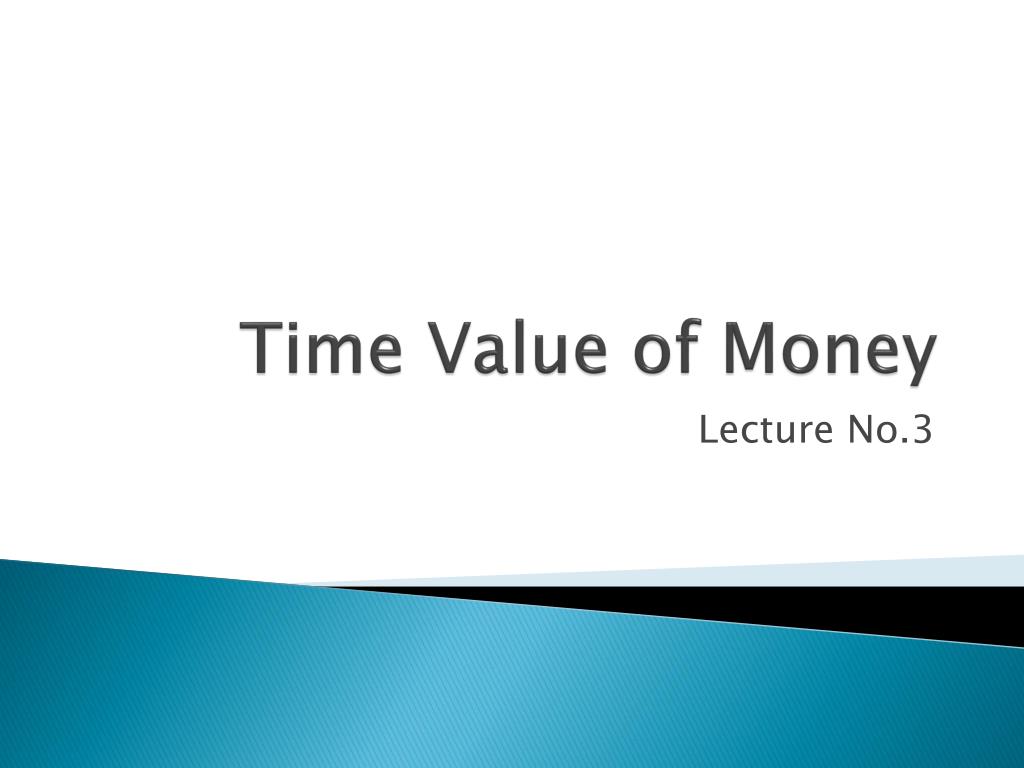 Time Value of Money

Lecture No.3